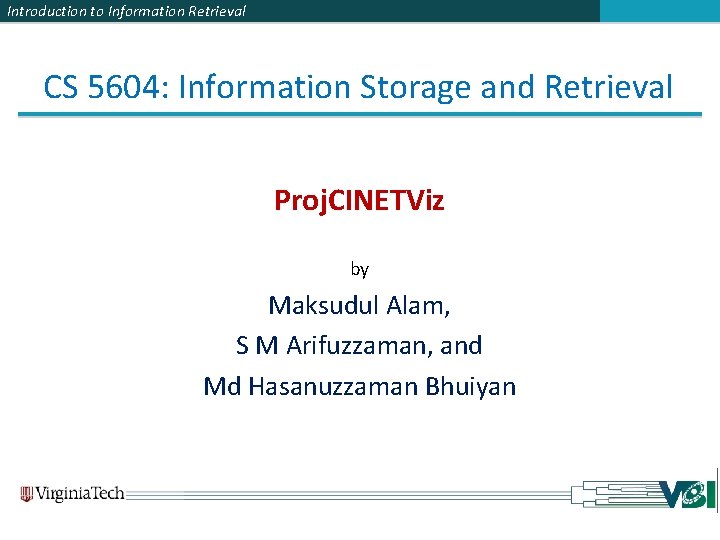 Introduction to Information Retrieval

CS 5604: Information Storage and Retrieval

ProjCINETViz

by

Maksudul Alam,

S M Arifuzzaman, and

Md Hasanuzzaman Bhuiyan

VirginiaTech

VBI